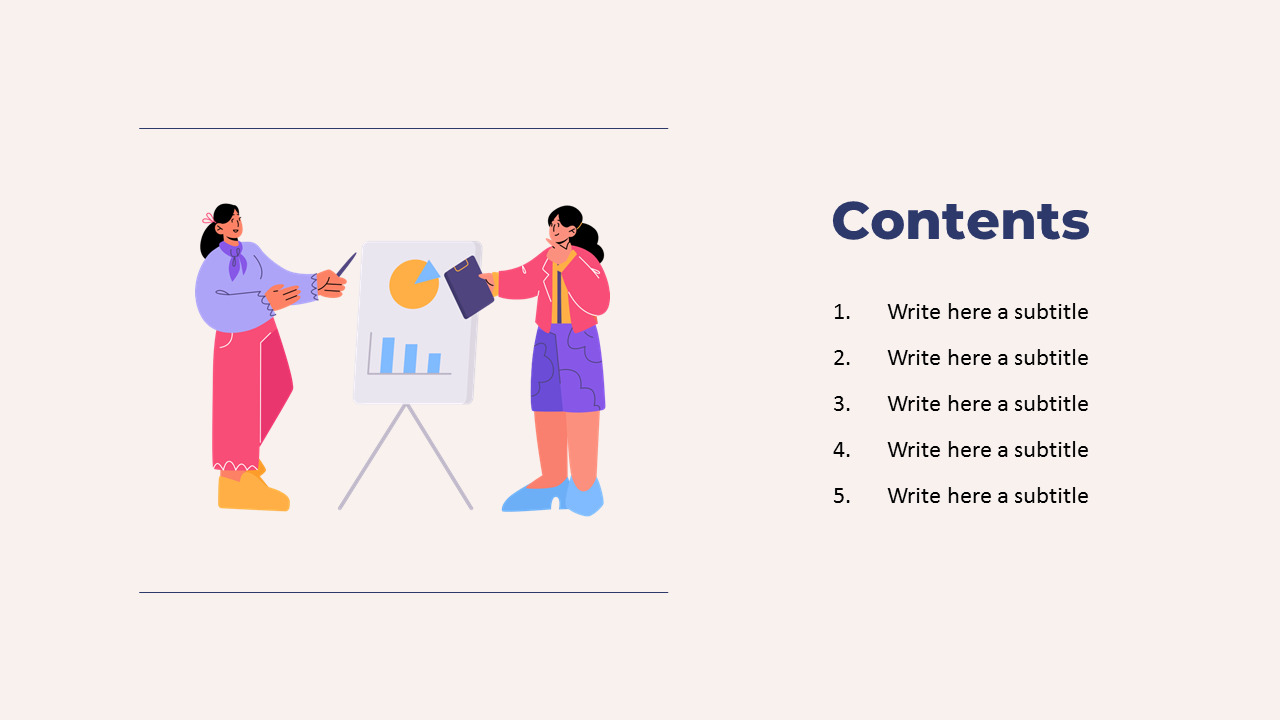 Contents

1. Write here a subtitle
2. Write here a subtitle
3. Write here a subtitle
4. Write here a subtitle
5. Write here a subtitle